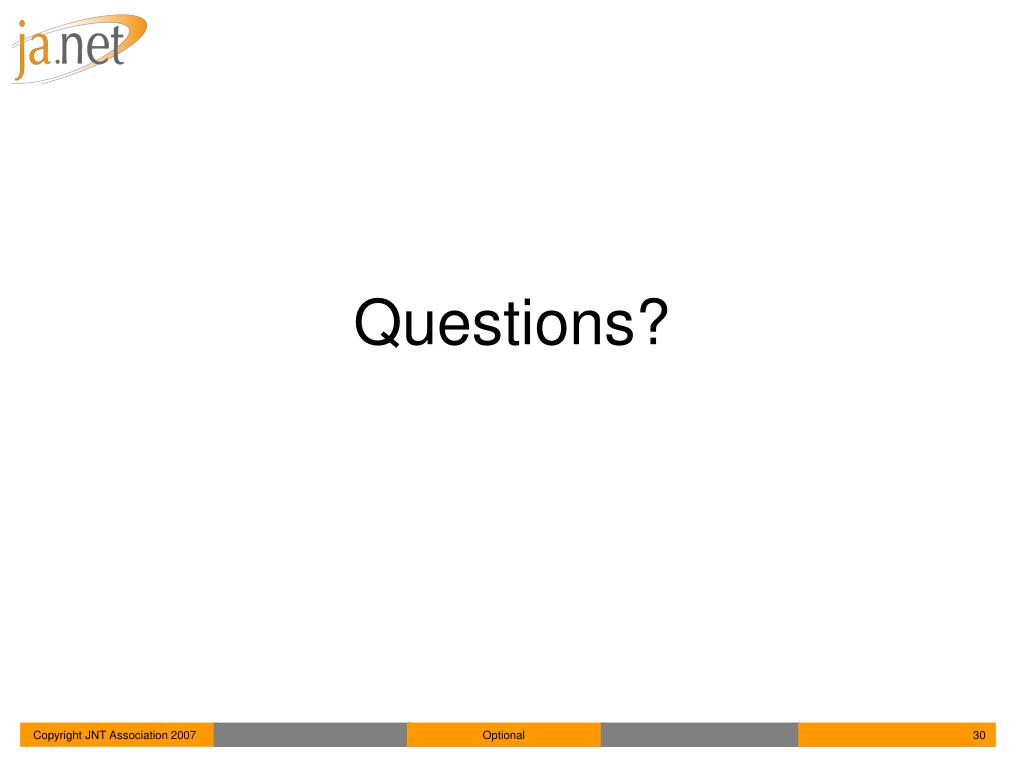 ja.net

Questions?

Copyright JNT Association 2007

Optional

30